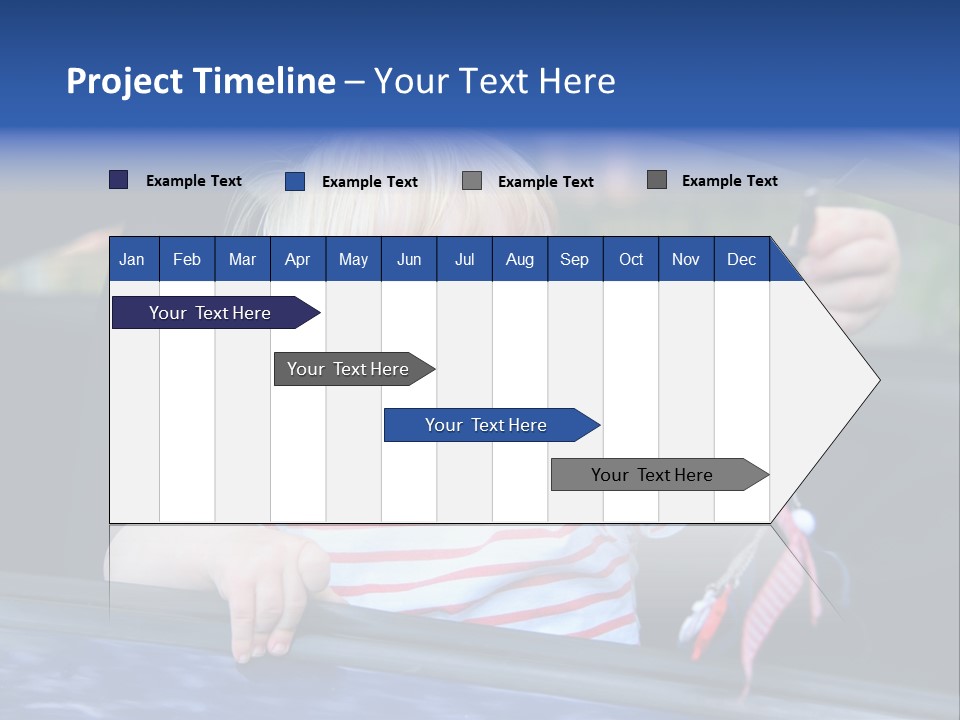 Project Timeline – Your Text Here

Example Text Example Text Example Text Example Text

| Jan | Feb | Mar | Apr | May | Jun | Jul | Aug | Sep | Oct | Nov | Dec |
|---|---|---|---|---|---|---|---|---|---|---|---|

Your Text Here

Your Text Here

Your Text Here

Your Text Here